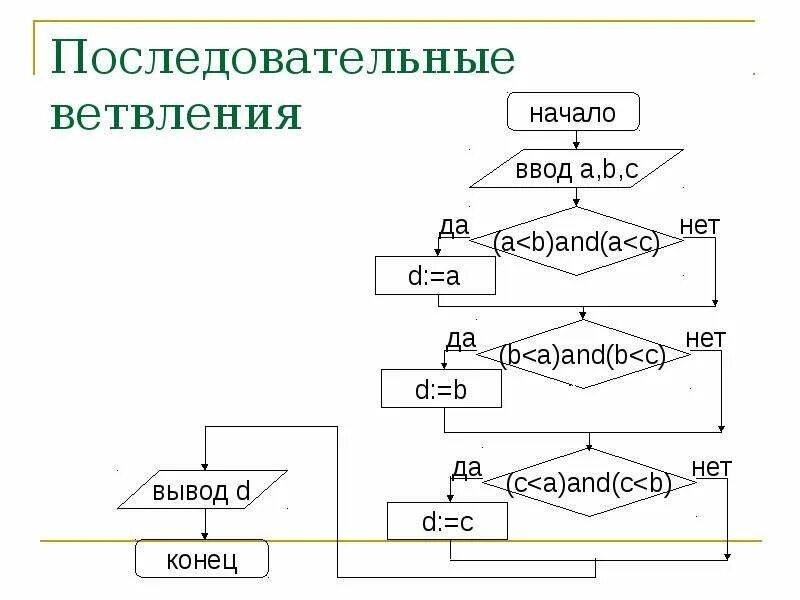 Последовательные ветвления

начало

ввод a,b,c

да (a<b)and(a<c) нет

d:=a

да (b<a)and(b<c) нет

d:=b

да (c<a)and(c<b) нет

d:=c

вывод d

конец